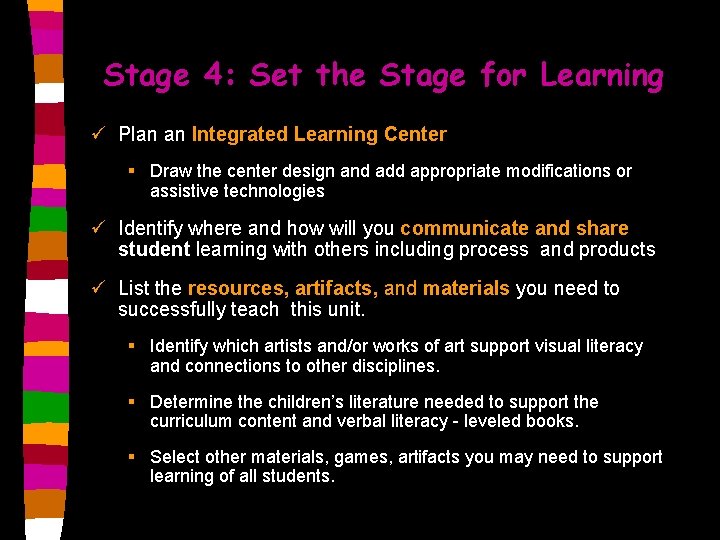 Stage 4: Set the Stage for Learning

✓ Plan an Integrated Learning Center

▪ Draw the center design and add appropriate modifications or assistive technologies

✓ Identify where and how will you communicate and share student learning with others including process and products

✓ List the resources, artifacts, and materials you need to successfully teach this unit.

▪ Identify which artists and/or works of art support visual literacy and connections to other disciplines.

▪ Determine the children's literature needed to support the curriculum content and verbal literacy - leveled books.

▪ Select other materials, games, artifacts you may need to support learning of all students.